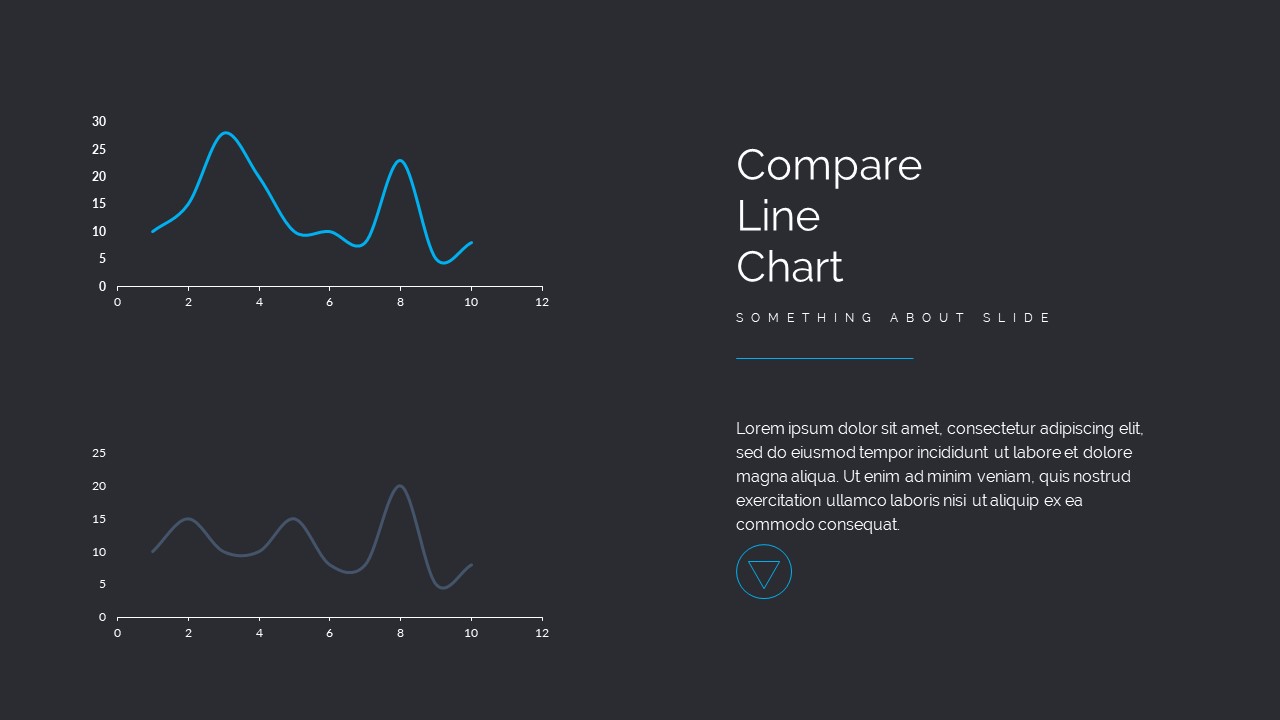 30
25
20
15
10
5
0
0 2 4 6 8 10 12

25
20
15
10
5
0
0 2 4 6 8 10 12

Compare
Line
Chart

SOMETHING ABOUT SLIDE

Lorem ipsum dolor sit amet, consectetur adipiscing elit, sed do eiusmod tempor incididunt ut labore et dolore magna aliqua. Ut enim ad minim veniam, quis nostrud exercitation ullamco laboris nisi ut aliquip ex ea commodo consequat.